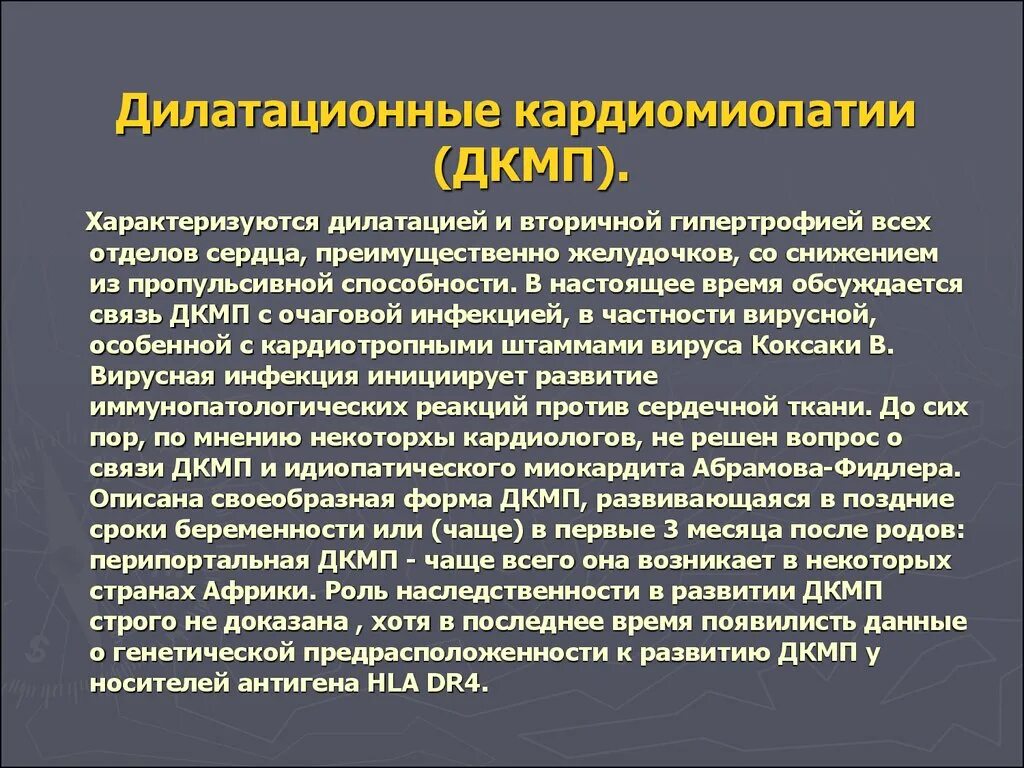 Дилатационные кардиомиопатии (ДКМП).

Характеризуются дилатацией и вторичной гипертрофией всех отделов сердца, преимущественно желудочков, со снижением из пропульсивной способности. В настоящее время обсуждается связь ДКМП с очаговой инфекцией, в частности вирусной, особенной с кардиотропными штаммами вируса Коксаки В. Вирусная инфекция инициирует развитие иммунопатологических реакций против сердечной ткани. До сих пор, по мнению некоторхы кардиологов, не решен вопрос о связи ДКМП и идиопатического миокардита Абрамова-Фидлера. Описана своеобразная форма ДКМП, развивающаяся в поздние сроки беременности или (чаще) в первые 3 месяца после родов: перипортальная ДКМП - чаще всего она возникает в некоторых странах Африки. Роль наследственности в развитии ДКМП строго не доказана , хотя в последнее время появилисть данные о генетической предрасположенности к развитию ДКМП у носителей антигена HLA DR4.